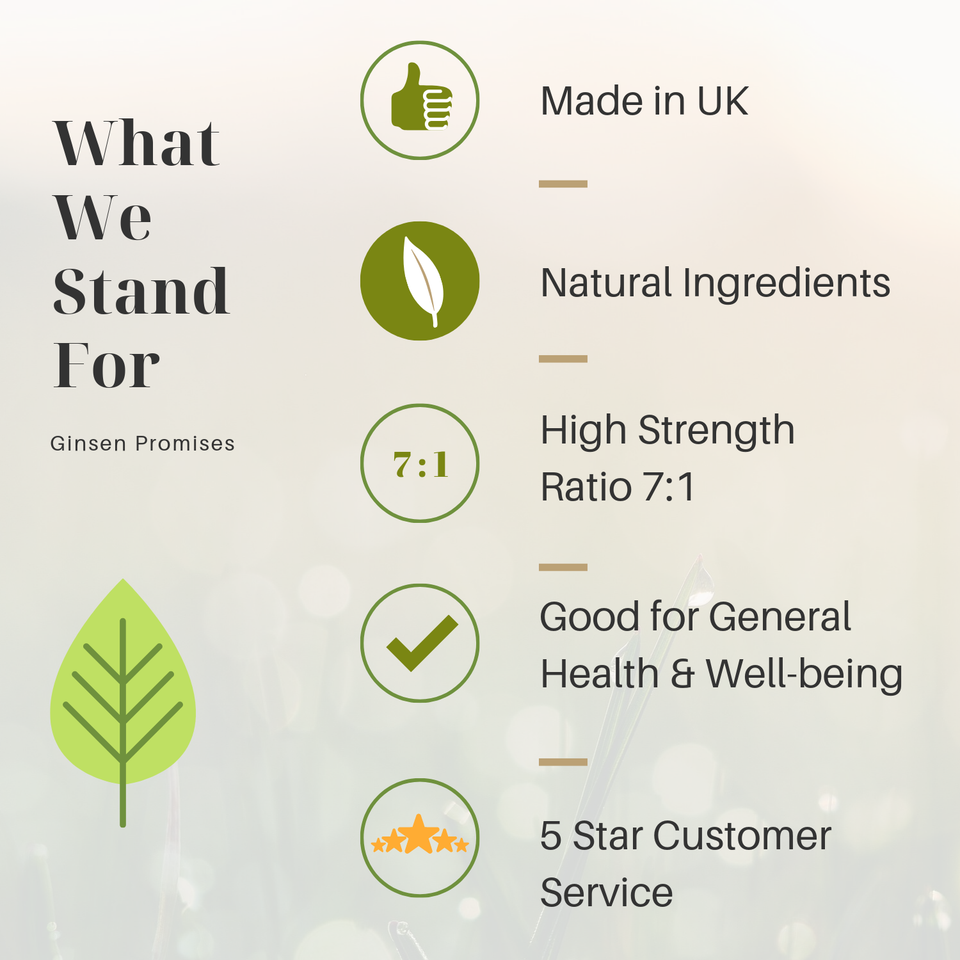 What We Stand For

Ginsen Promises

Made in UK

Natural Ingredients

7:1

High Strength Ratio 7:1

Good for General Health & Well-being

5 Star Customer Service